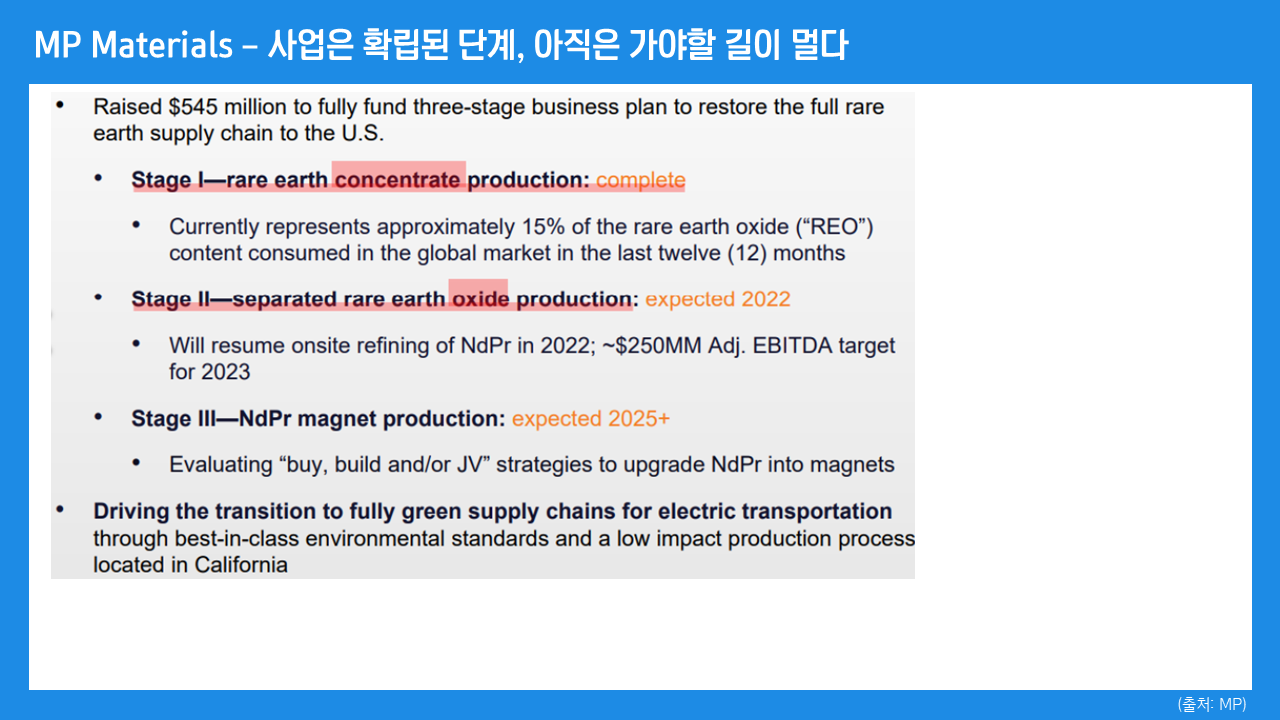 MP Materials – 사업은 확립된 단계, 아직은 가야할 길이 멀다

• Raised $545 million to fully fund three-stage business plan to restore the full rare earth supply chain to the U.S.

• Stage I—rare earth concentrate production: complete

• Currently represents approximately 15% of the rare earth oxide (“REO”) content consumed in the global market in the last twelve (12) months

• Stage II—separated rare earth oxide production: expected 2022

• Will resume onsite refining of NdPr in 2022; ~$250MM Adj. EBITDA target for 2023

• Stage III—NdPr magnet production: expected 2025+

• Evaluating “buy, build and/or JV” strategies to upgrade NdPr into magnets

• Driving the transition to fully green supply chains for electric transportation through best-in-class environmental standards and a low impact production process located in California

(출처: MP)